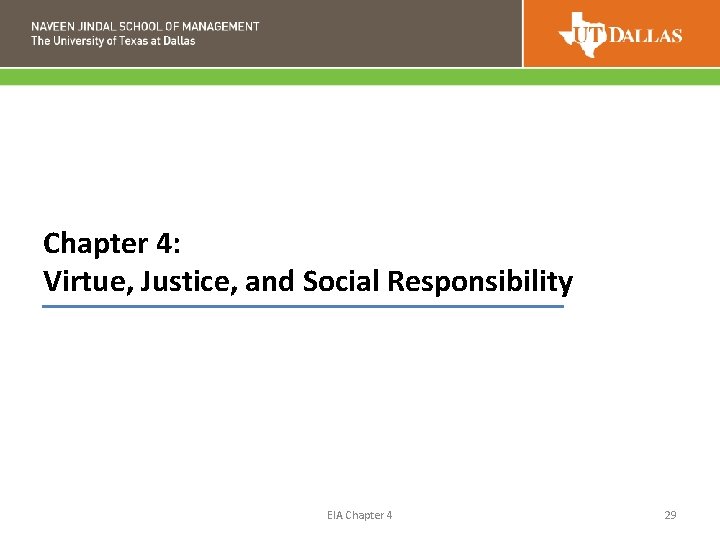 NAVEEN JINDAL SCHOOL OF MANAGEMENT
The University of Texas at Dallas

UT DALLAS

Chapter 4:
Virtue, Justice, and Social Responsibility

EIA Chapter 4

29